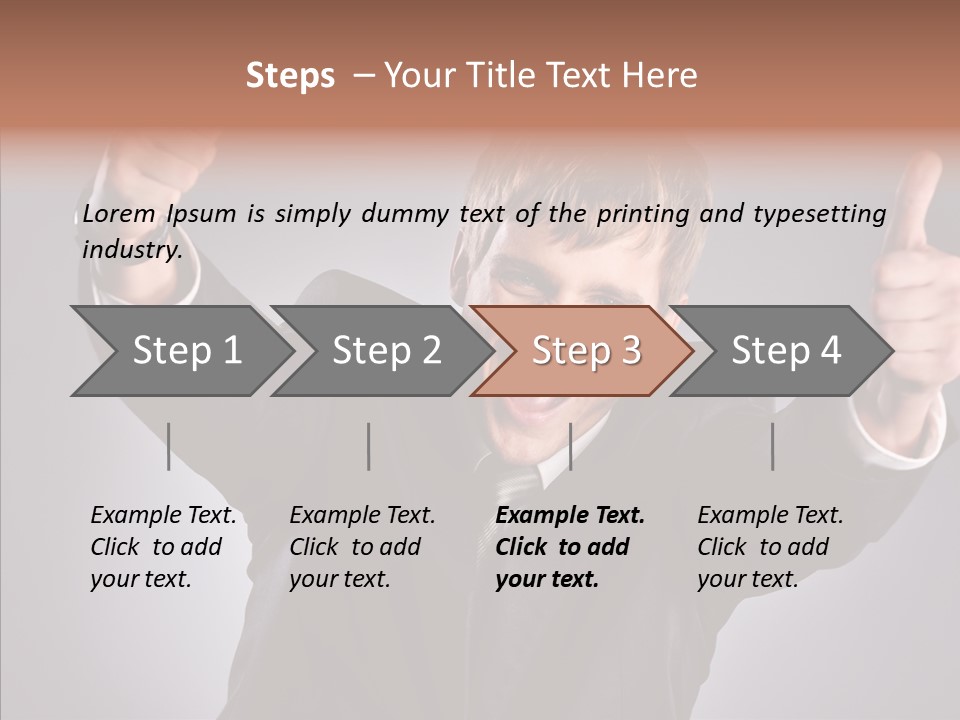 Steps – Your Title Text Here

Lorem Ipsum is simply dummy text of the printing and typesetting industry.

Step 1

Step 2

Step 3

Step 4

Example Text. Click to add your text.

Example Text. Click to add your text.

Example Text. Click to add your text.

Example Text. Click to add your text.